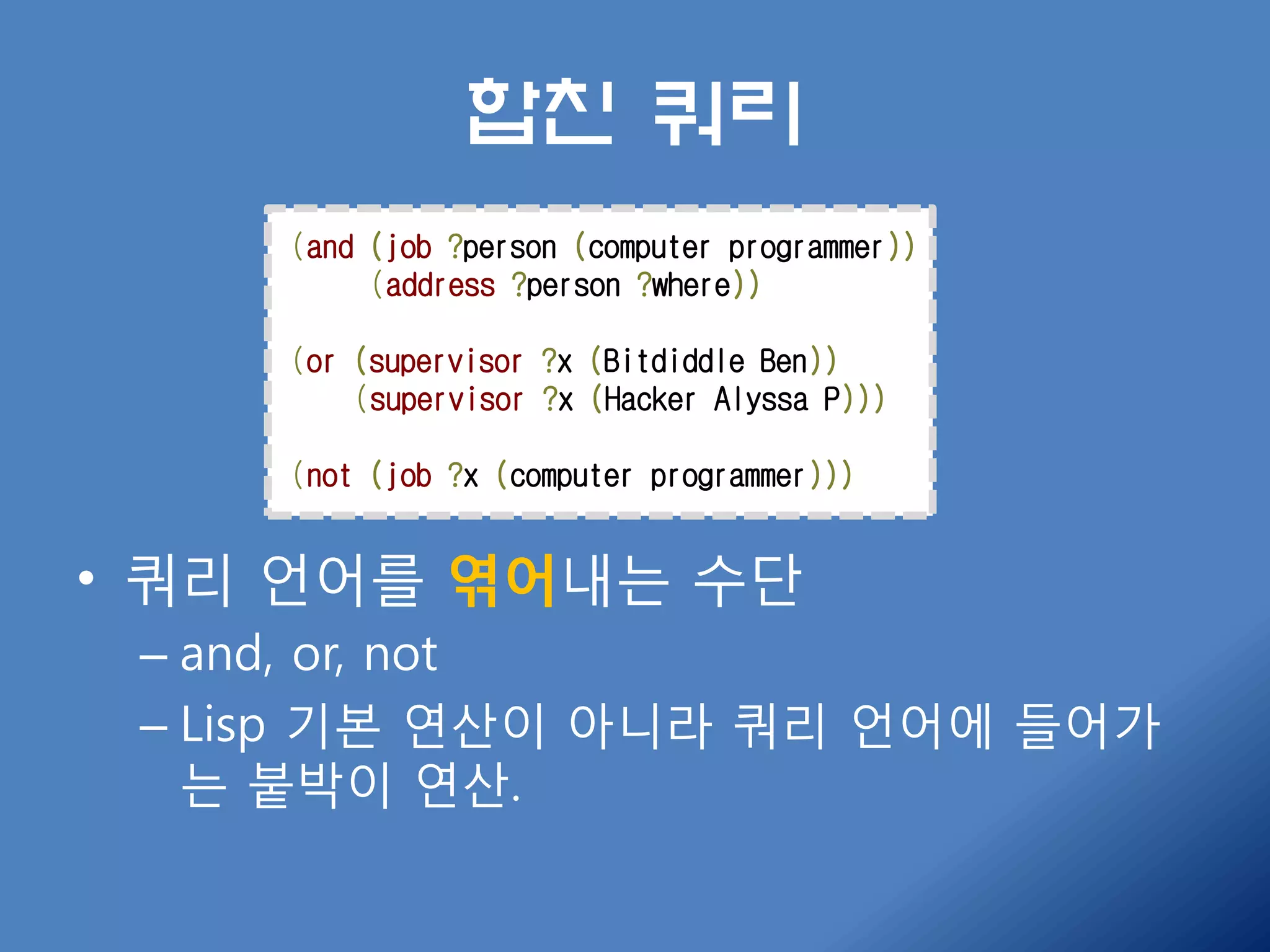 합친 쿼리

(and (job ?person (computer programmer))
     (address ?person ?where))

(or (supervisor ?x (Bitdiddle Ben))
    (supervisor ?x (Hacker Alyssa P)))

(not (job ?x (computer programmer)))

• 쿼리 언어를 엮어내는 수단
– and, or, not
– Lisp 기본 연산이 아니라 쿼리 언어에 들어가는 붙박이 연산.